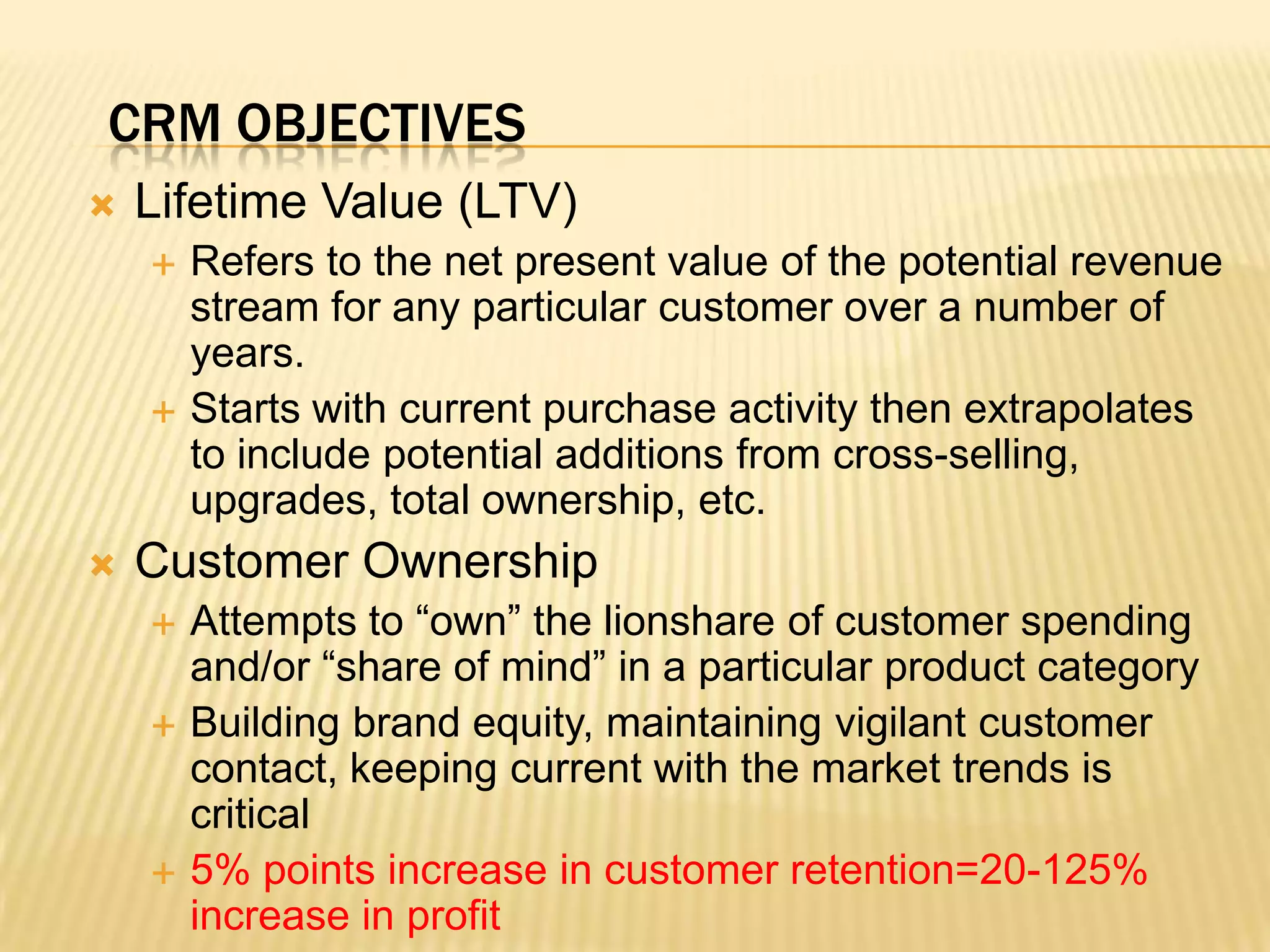 CRM OBJECTIVES

Lifetime Value (LTV)

Refers to the net present value of the potential revenue stream for any particular customer over a number of years.

Starts with current purchase activity then extrapolates to include potential additions from cross-selling, upgrades, total ownership, etc.

Customer Ownership

Attempts to “own” the lionshare of customer spending and/or “share of mind” in a particular product category

Building brand equity, maintaining vigilant customer contact, keeping current with the market trends is critical

5% points increase in customer retention=20-125% increase in profit